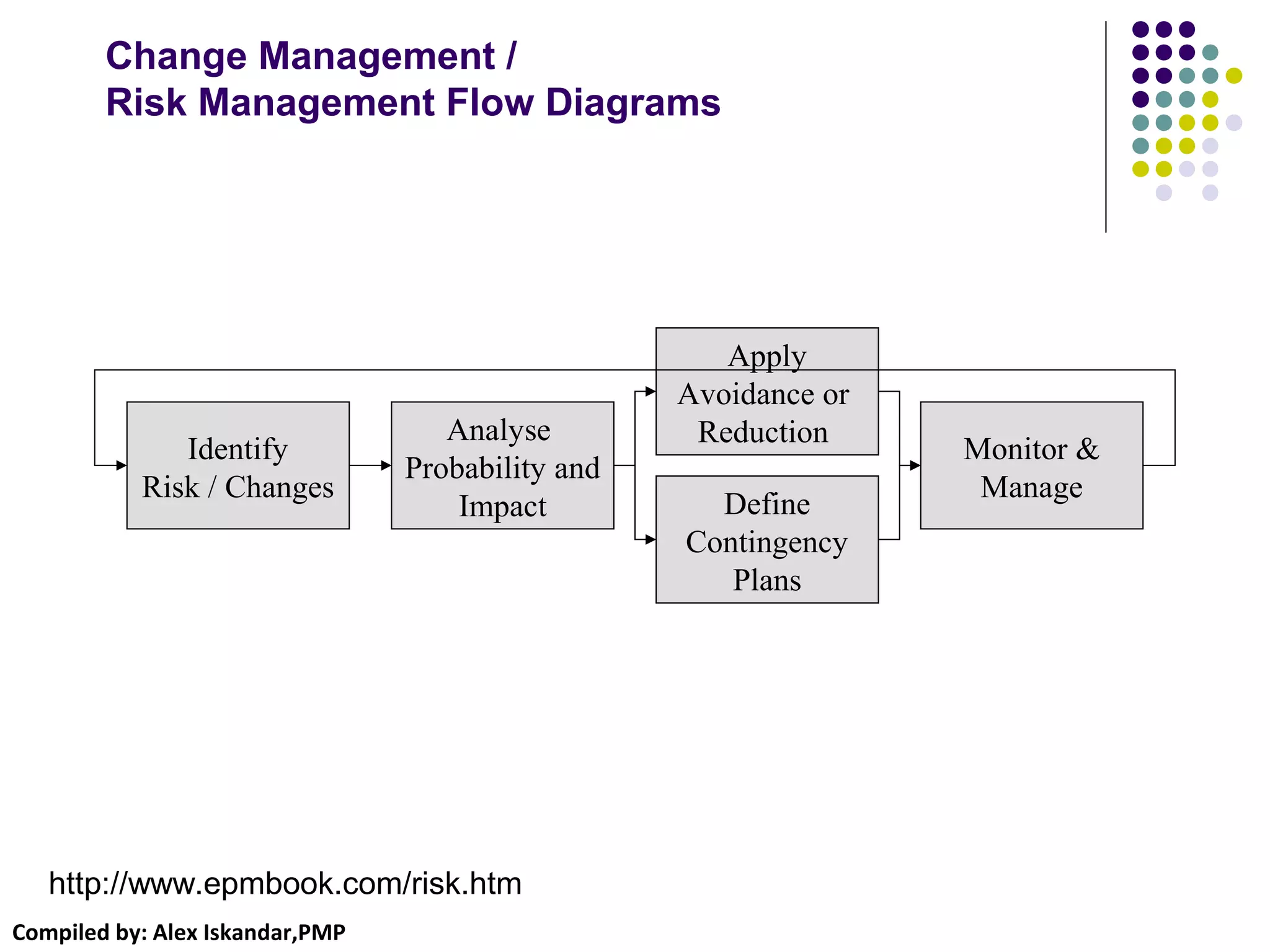 Change Management /
Risk Management Flow Diagrams

Identify
Risk / Changes

Analyse
Probability and
Impact

Apply
Avoidance or
Reduction

Define
Contingency
Plans

Monitor &
Manage

http://www.epmbook.com/risk.htm

Compiled by: Alex Iskandar,PMP